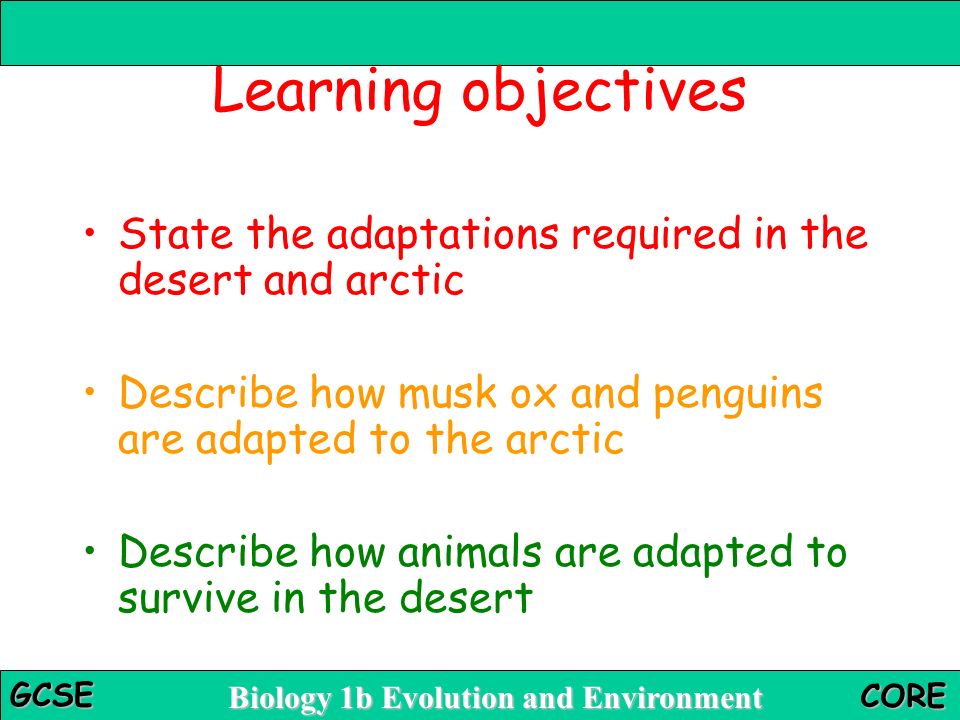 Learning objectives

• State the adaptations required in the desert and arctic

• Describe how musk ox and penguins are adapted to the arctic

• Describe how animals are adapted to survive in the desert

GCSE

Biology 1b Evolution and Environment

CORE